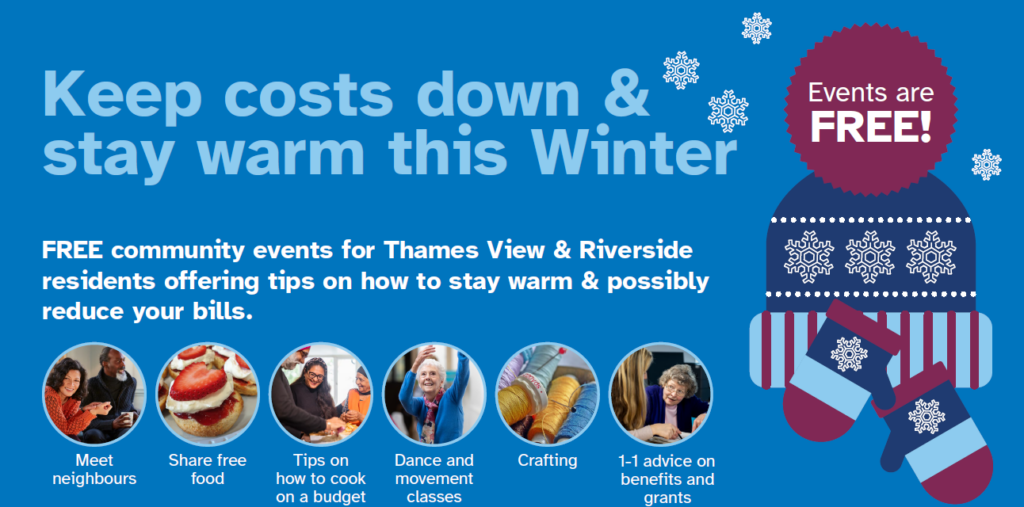 Keep costs down & stay warm this Winter

Events are FREE!

FREE community events for Thames View & Riverside residents offering tips on how to stay warm & possibly reduce your bills.

Meet neighbours

Share free food

Tips on how to cook on a budget

Dance and movement classes

Crafting

1-1 advice on benefits and grants